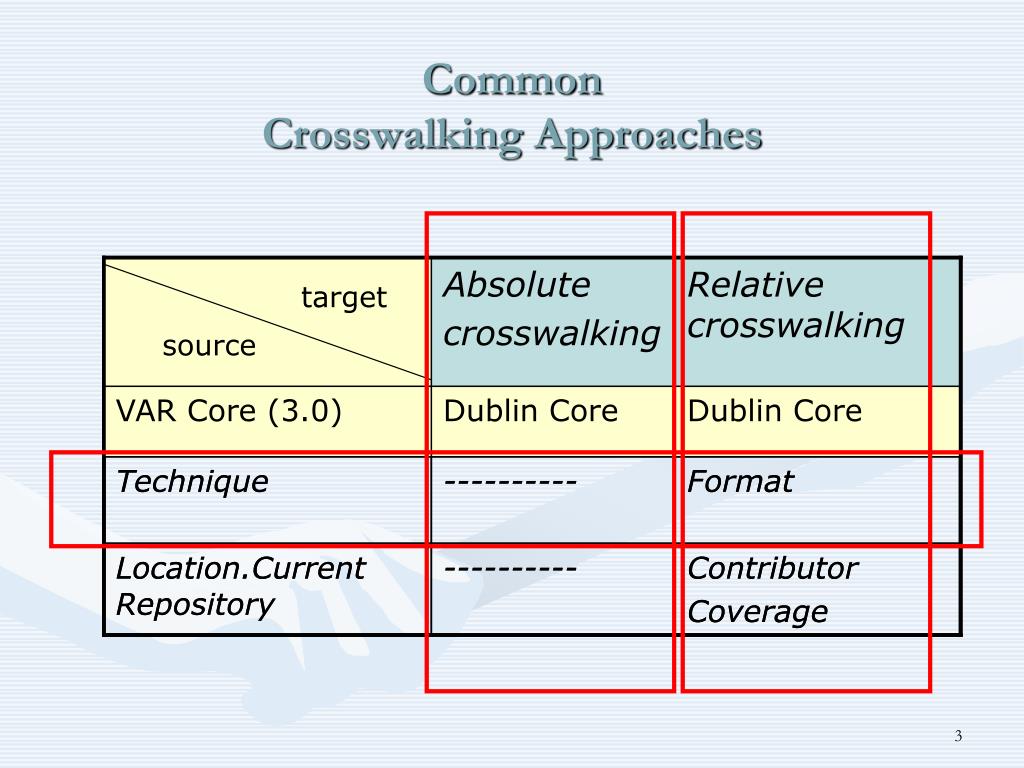 Common
Crosswalking Approaches

| target source | Absolute crosswalking | Relative crosswalking |
|---|---|---|
| VAR Core (3.0) | Dublin Core | Dublin Core |
| Technique | ---------- | Format |
| Location.Current Repository | ---------- | Contributor Coverage |

3